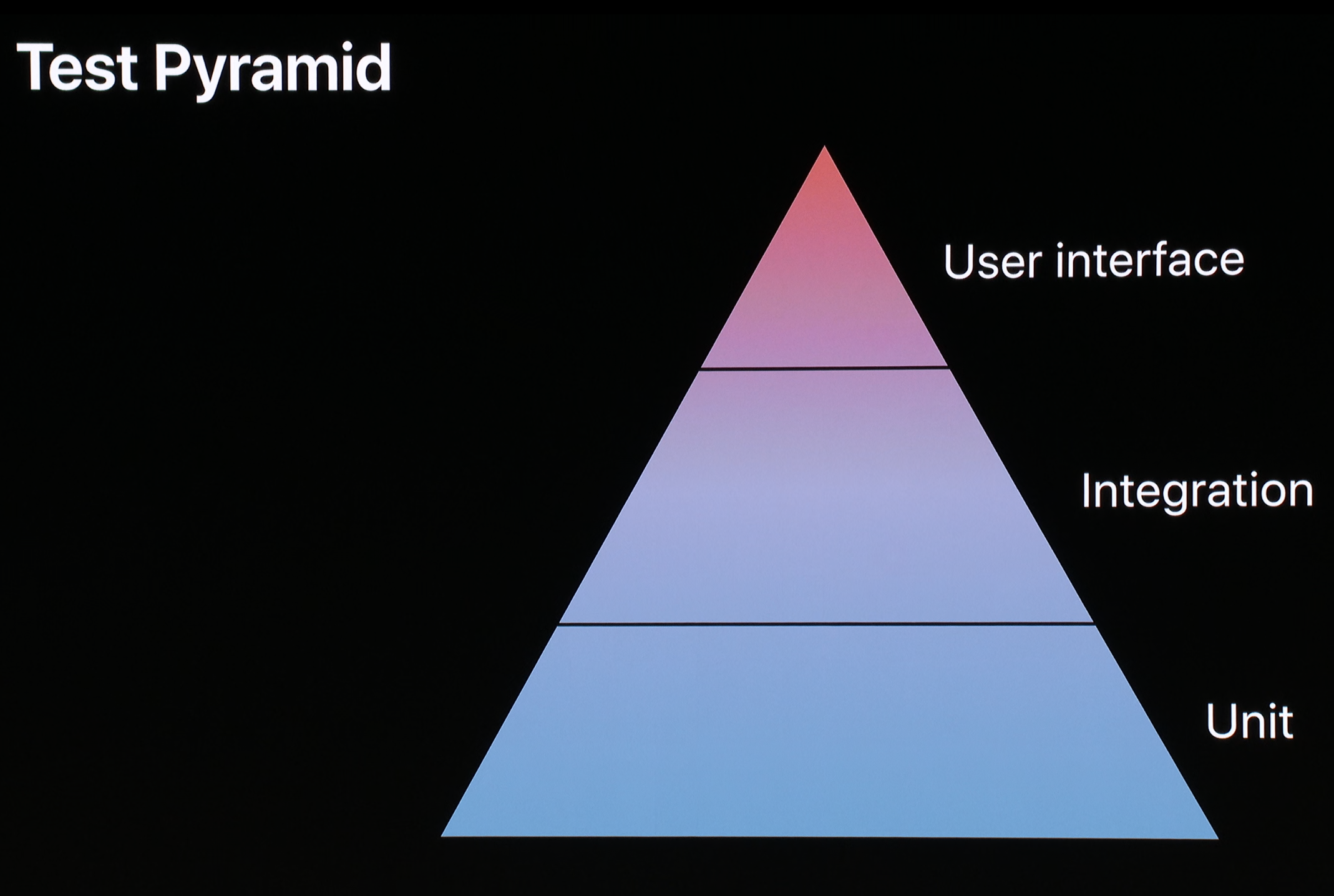 Test Pyramid

User interface

Integration

Unit